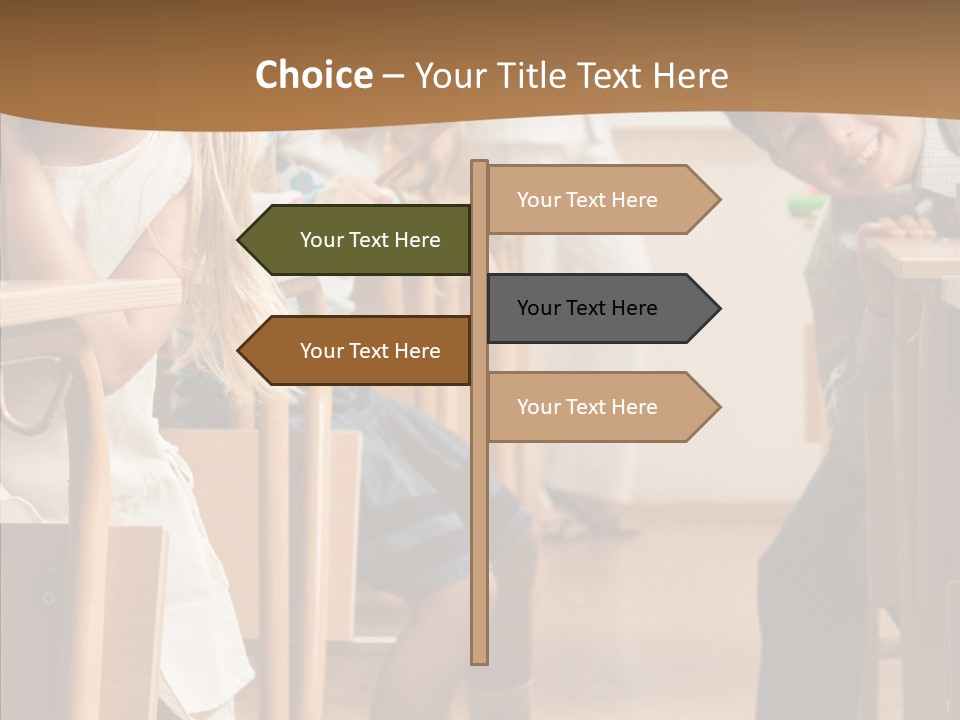 Choice – Your Title Text Here

Your Text Here

Your Text Here

Your Text Here

Your Text Here

Your Text Here